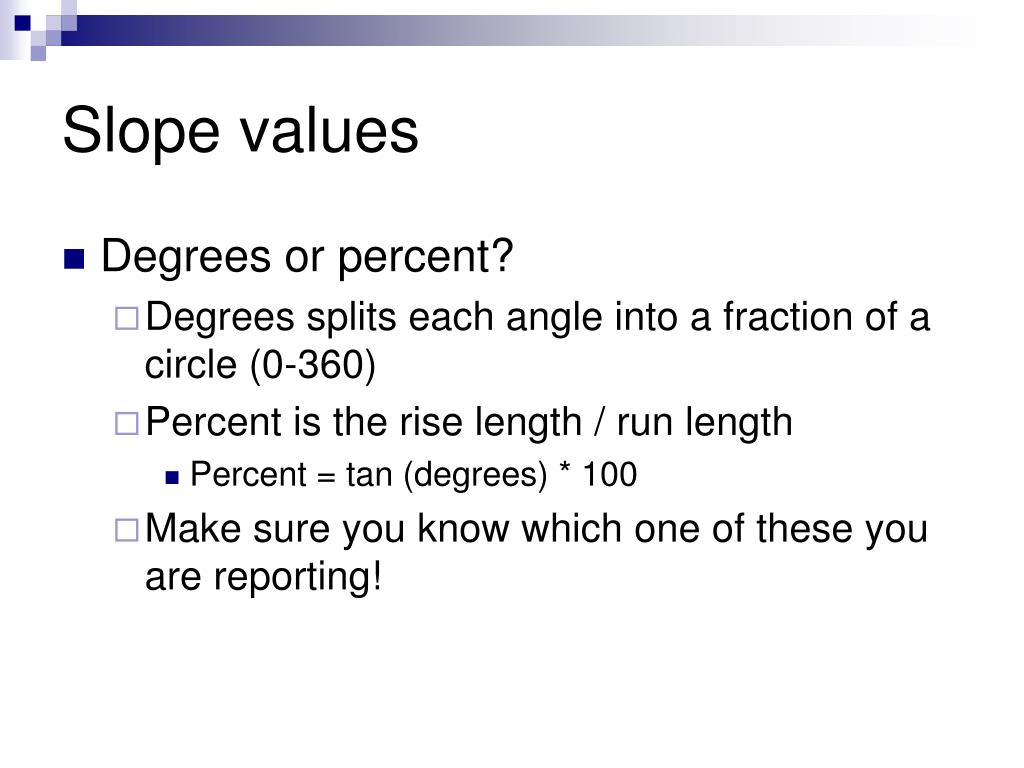 Slope values

Degrees or percent?

Degrees splits each angle into a fraction of a circle (0-360)

Percent is the rise length / run length

Percent = tan (degrees) * 100

Make sure you know which one of these you are reporting!